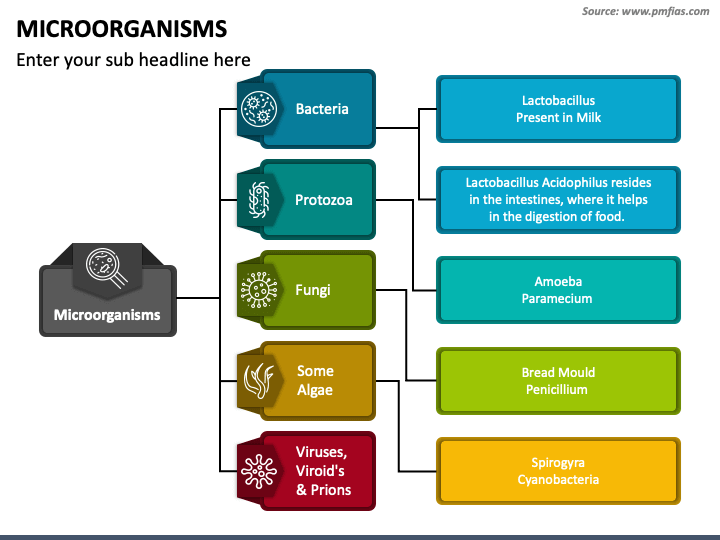 Source: www.pmfias.com

MICROORGANISMS

Enter your sub headline here

Microorganisms

Bacteria

Protozoa

Fungi

Some Algae

Viruses, Viroid's & Prions

Lactobacillus
Present in Milk

Lactobacillus Acidophilus resides in the intestines, where it helps in the digestion of food.

Amoeba
Paramecium

Bread Mould
Penicillium

Spirogyra
Cyanobacteria